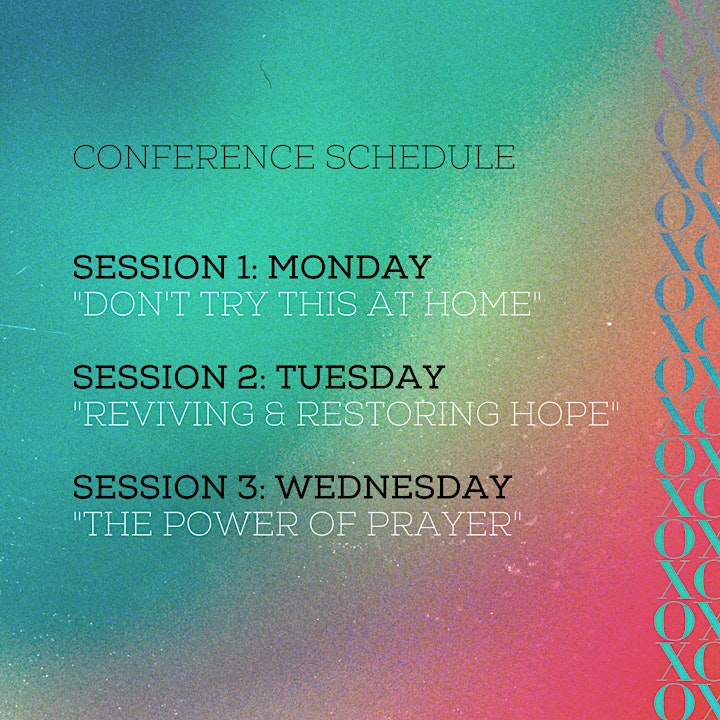 CONFERENCE SCHEDULE

SESSION 1: MONDAY
"DON'T TRY THIS AT HOME"

SESSION 2: TUESDAY
"REVIVING & RESTORING HOPE"

SESSION 3: WEDNESDAY
"THE POWER OF PRAYER"